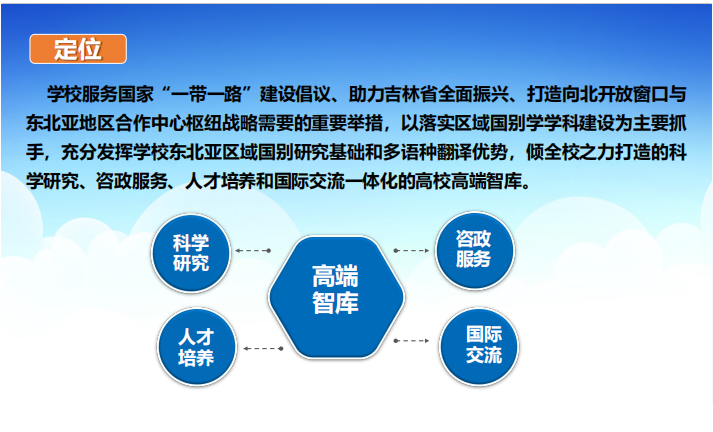 定位

学校服务国家“一带一路”建设倡议、助力吉林省全面振兴、打造向北开放窗口与东北亚地区合作中心枢纽战略需要的重要举措，以落实区域国别学学科建设为主要抓手，充分发挥学校东北亚区域国别研究基础和多语种翻译优势，倾全校之力打造的科学研究、咨政服务、人才培养和国际交流一体化的高校高端智库。

科学研究

咨政服务

高端智库

人才培养

国际交流